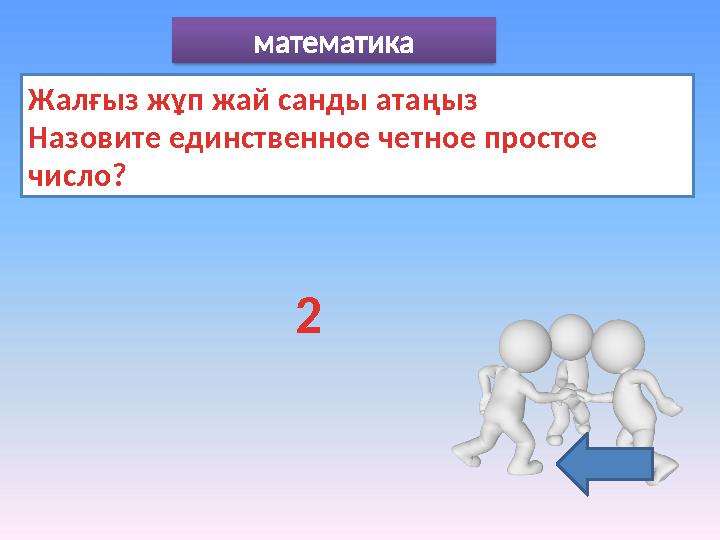 математика

Жалғыз жұп жай санды атаңыз
Назовите единственное четное простое число?

2